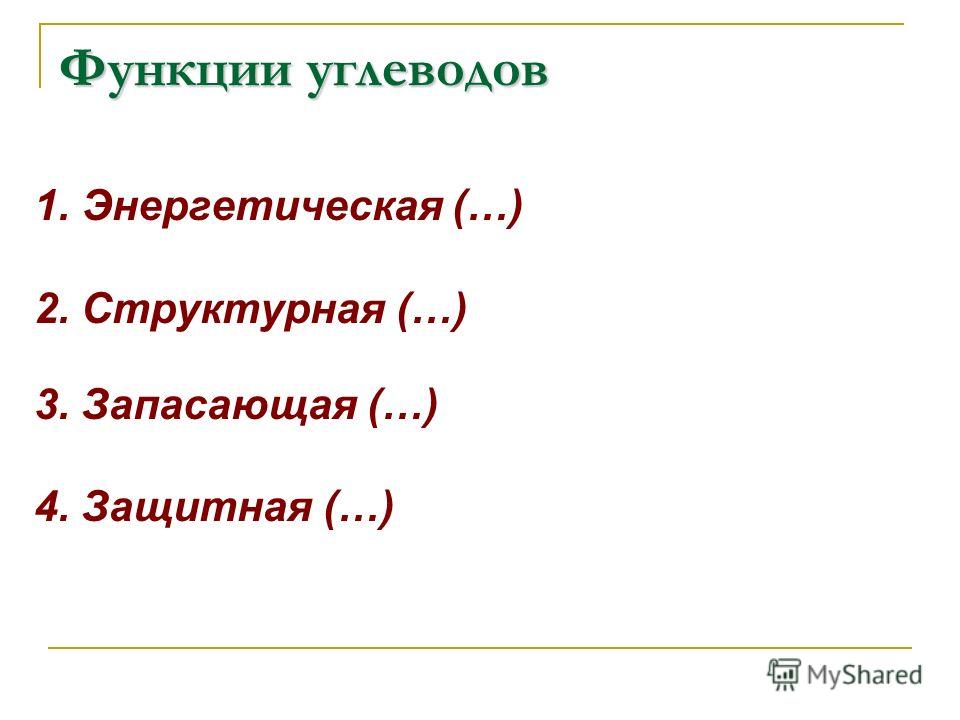 Функции углеводов

1. Энергетическая (…)

2. Структурная (…)

3. Запасающая (…)

4. Защитная (…)

MyShared